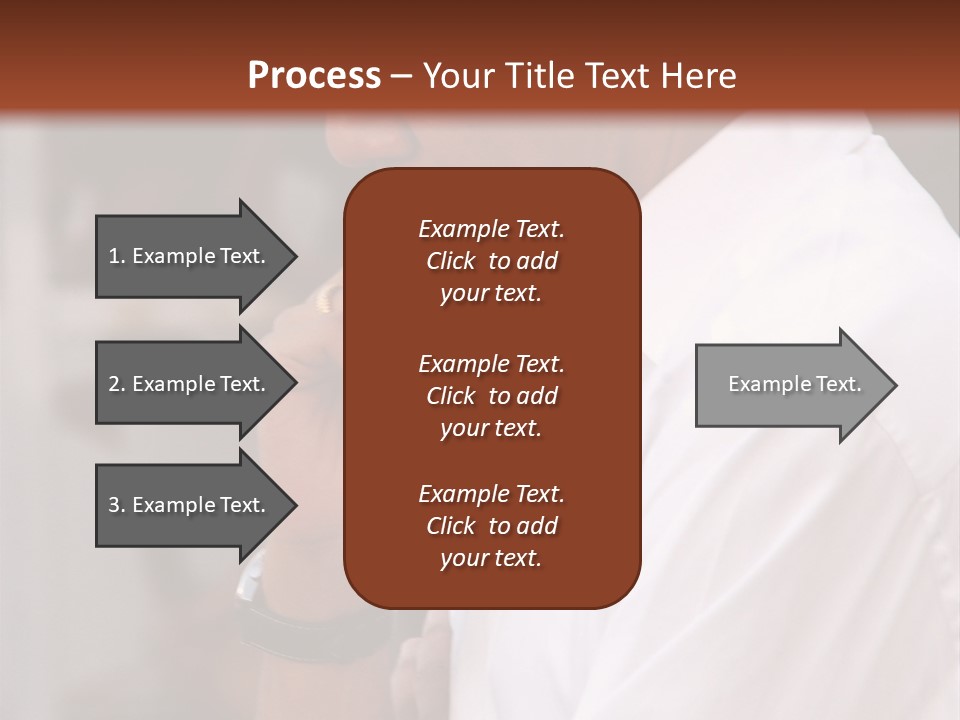 Process – Your Title Text Here

1. Example Text.

2. Example Text.

3. Example Text.

Example Text. Click to add your text.

Example Text. Click to add your text.

Example Text. Click to add your text.

Example Text.